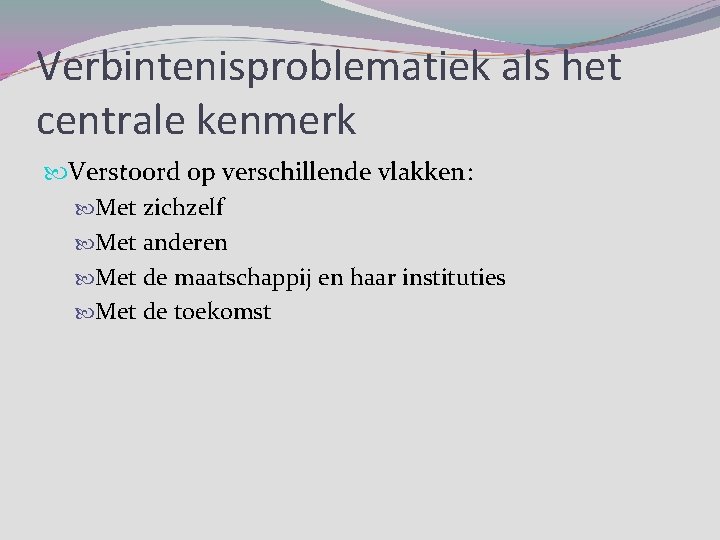 Verbintenisproblematiek als het centrale kenmerk

Verstoord op verschillende vlakken:

Met zichzelf

Met anderen

Met de maatschappij en haar instituties

Met de toekomst